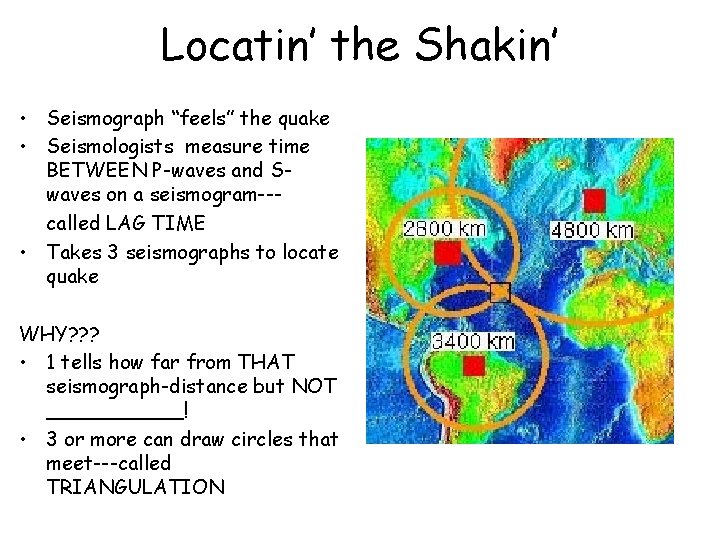 Locatin' the Shakin'

• Seismograph "feels" the quake
• Seismologists measure time BETWEEN P-waves and S-waves on a seismogram---called LAG TIME
• Takes 3 seismographs to locate quake

WHY???
• 1 tells how far from THAT seismograph-distance but NOT ___________!
• 3 or more can draw circles that meet---called TRIANGULATION

2800 km
4800 km
3400 km